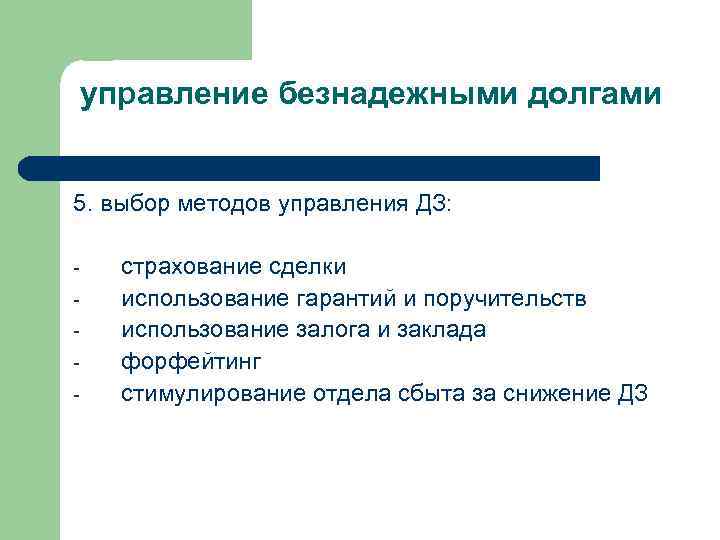 управление безнадежными долгами

5. выбор методов управления ДЗ:

- страхование сделки
- использование гарантий и поручительств
- использование залога и заклада
- форфейтинг
- стимулирование отдела сбыта за снижение ДЗ